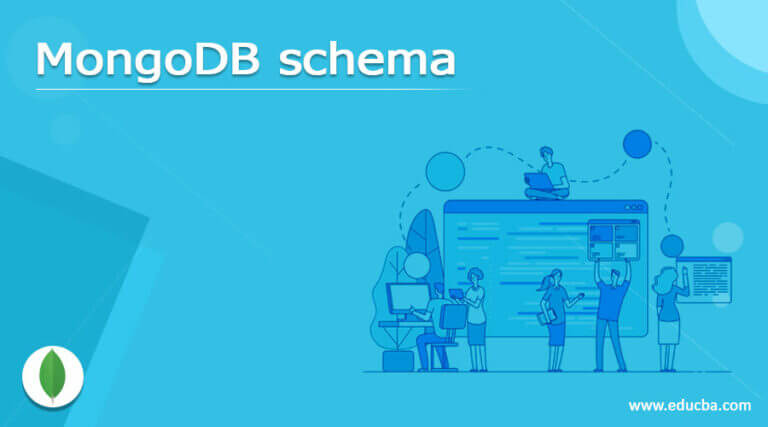 MongoDB schema

www.educba.com